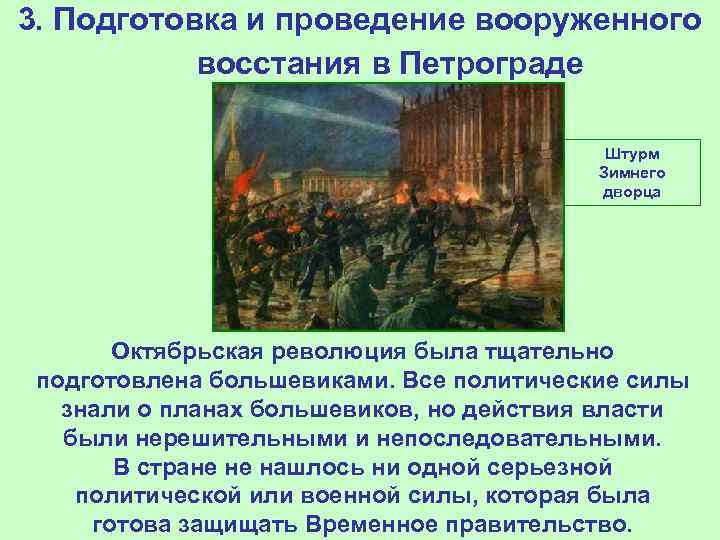 3. Подготовка и проведение вооруженного восстания в Петрограде

Штурм Зимнего дворца

Октябрьская революция была тщательно подготовлена большевиками. Все политические силы знали о планах большевиков, но действия власти были нерешительными и непоследовательными.
В стране не нашлось ни одной серьезной политической или военной силы, которая была готова защищать Временное правительство.